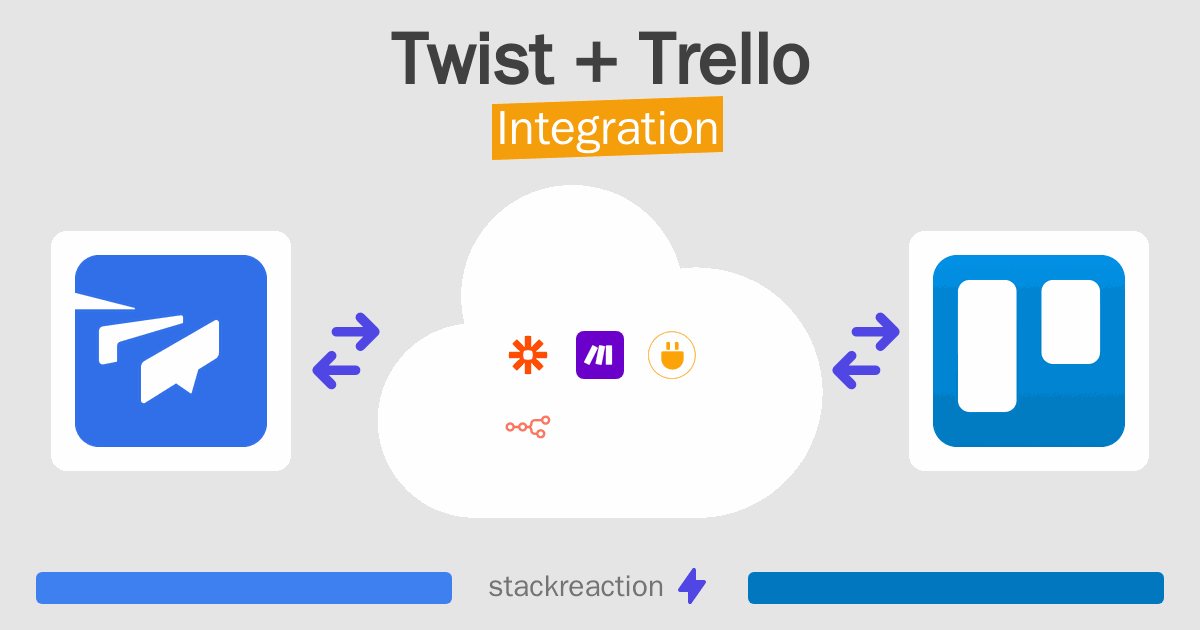 Twist + Trello
Integration

stackreaction